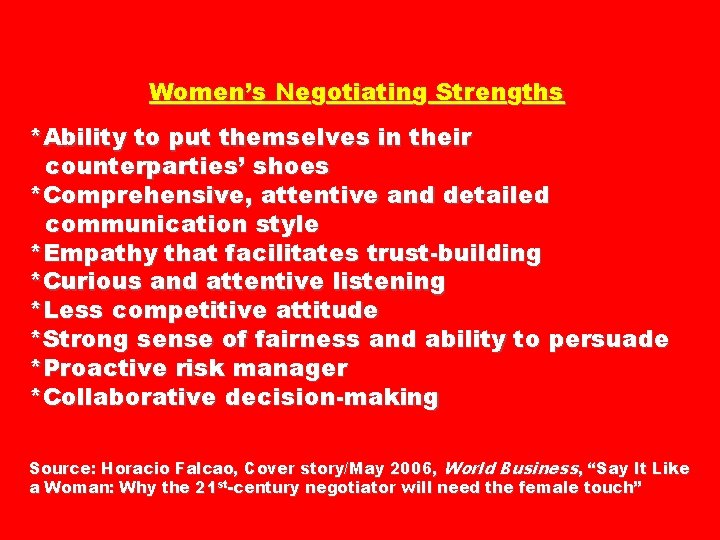 Women's Negotiating Strengths

*Ability to put themselves in their counterparties' shoes
*Comprehensive, attentive and detailed communication style
*Empathy that facilitates trust-building
*Curious and attentive listening
*Less competitive attitude
*Strong sense of fairness and ability to persuade
*Proactive risk manager
*Collaborative decision-making

Source: Horacio Falcao, Cover story/May 2006, World Business, "Say It Like a Woman: Why the 21$^{st}$-century negotiator will need the female touch"